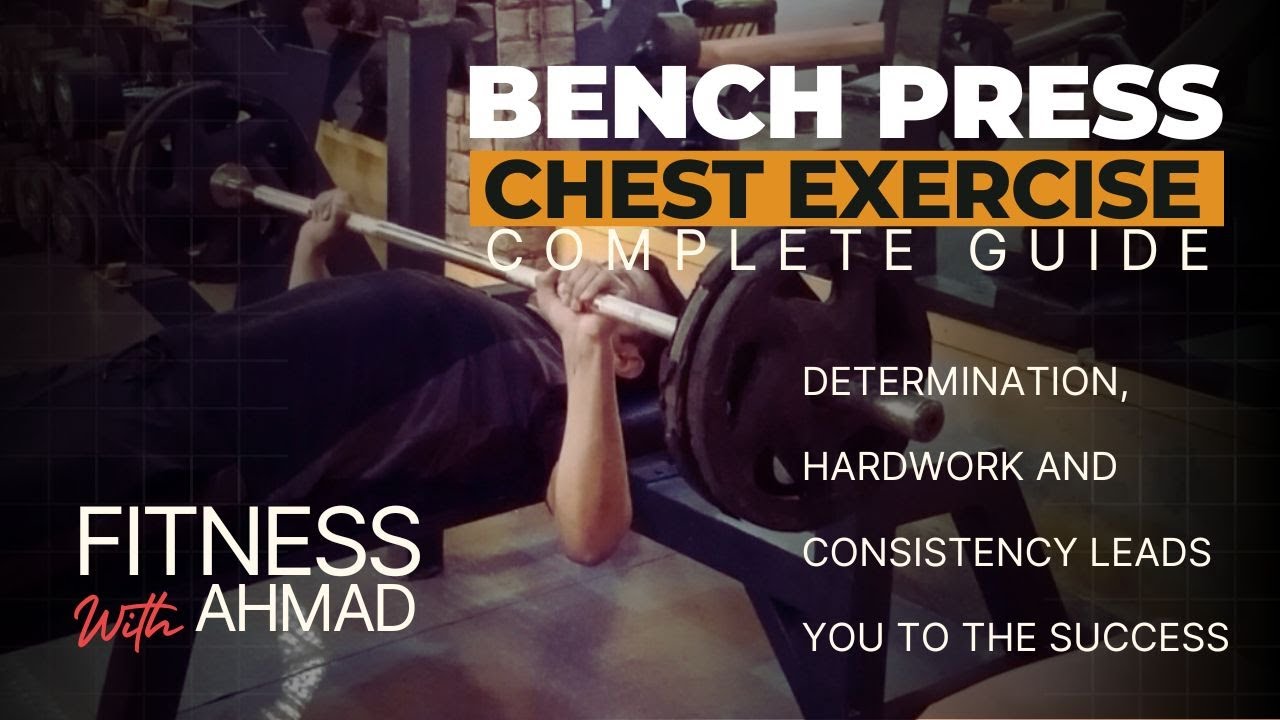 BENCH PRESS
CHEST EXERCISE
COMPLETE GUIDE

DETERMINATION, HARDWORK AND CONSISTENCY LEADS YOU TO THE SUCCESS

FITNESS
With AHMAD